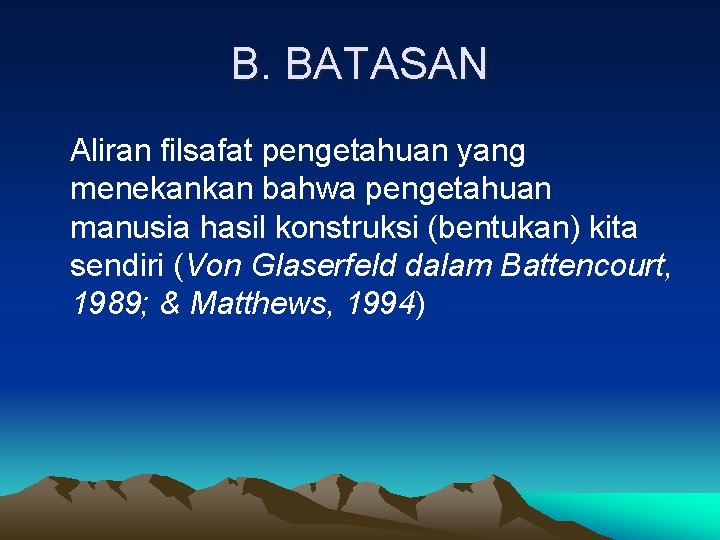 B. BATASAN

Aliran filsafat pengetahuan yang menekankan bahwa pengetahuan manusia hasil konstruksi (bentukan) kita sendiri (Von Glaserfeld dalam Battencourt, 1989; & Matthews, 1994)